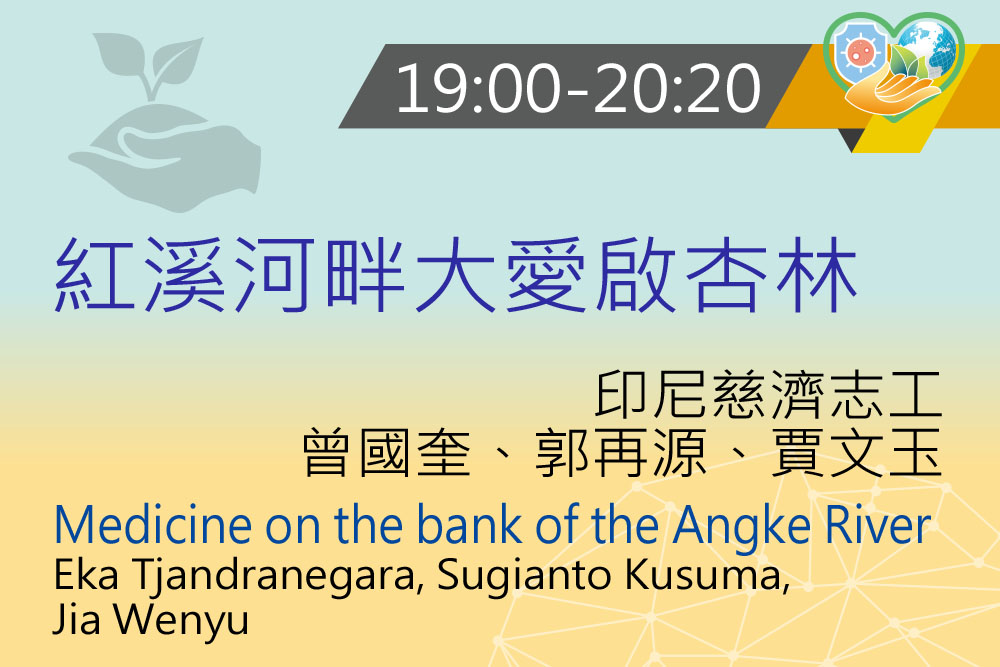 19:00-20:20

紅溪河畔大愛啟杏林

印尼慈濟志工
曾國奎、郭再源、賈文玉

Medicine on the bank of the Angke River
Eka Tjandranegara, Sugianto Kusuma, Jia Wenyu